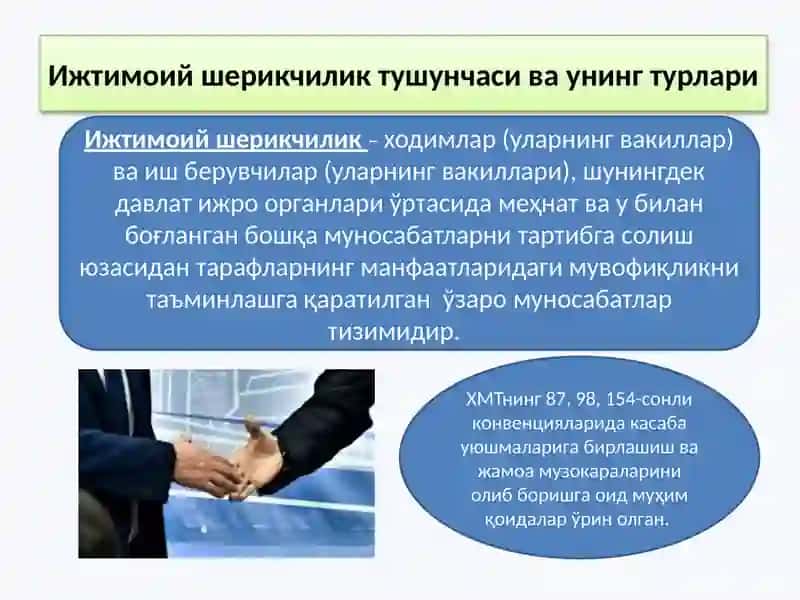 Ижтимоий шерикчилик тушунчаси ва унинг турлари

Ижтимоий шерикчилик – ходимлар (уларнинг вакиллар) ва иш берувчилар (уларнинг вакиллари), шунингдек давлат ижро органлари ўртасида меҳнат ва у билан боғланган бошқа муносабатларни тартибга солиш юзасидан тарафларнинг манфаатларидаги мувофиқликни таъминлашга қаратилган ўзаро муносабатлар тизимидир.

ХМТнинг 87, 98, 154-сонли конвенцияларида касаба уюшмаларига бирлашиш ва жамоа музокараларини олиб боришга оид муҳим қоидалар ўрин олган.